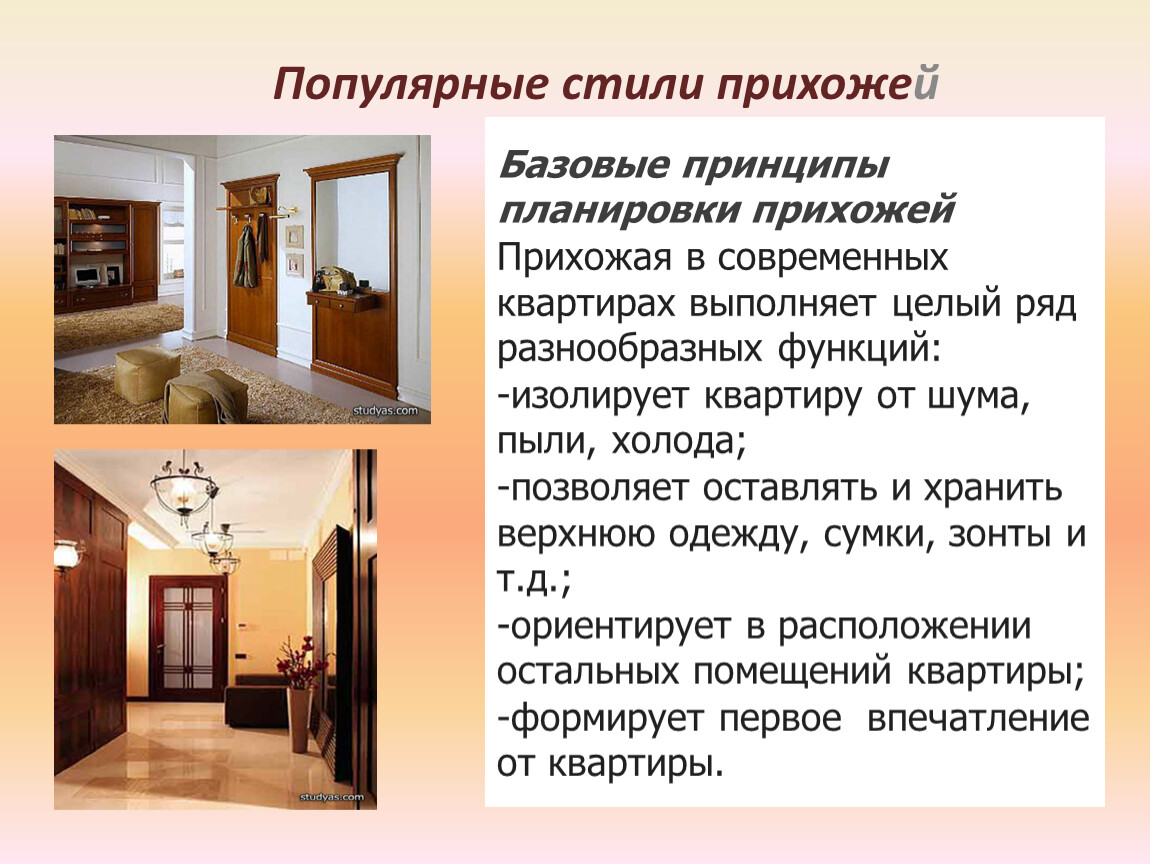 Популярные стили прихожей

studyas.com

studyas.com

Базовые принципы планировки прихожей

Прихожая в современных квартирах выполняет целый ряд разнообразных функций:
-изолирует квартиру от шума, пыли, холода;
-позволяет оставлять и хранить верхнюю одежду, сумки, зонты и т.д.;
-ориентирует в расположении остальных помещений квартиры;
-формирует первое впечатление от квартиры.